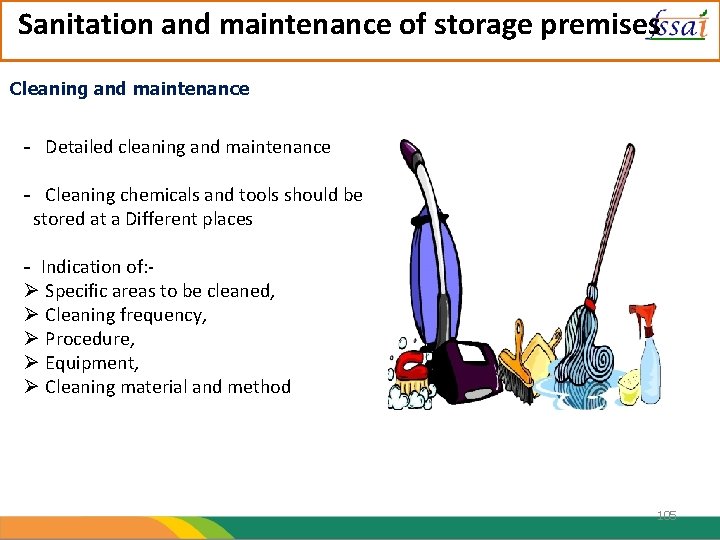 Sanitation and maintenance of storage premises

fssai

Cleaning and maintenance

- Detailed cleaning and maintenance

- Cleaning chemicals and tools should be stored at a Different places

- Indication of:-
➢ Specific areas to be cleaned,
➢ Cleaning frequency,
➢ Procedure,
➢ Equipment,
➢ Cleaning material and method

105